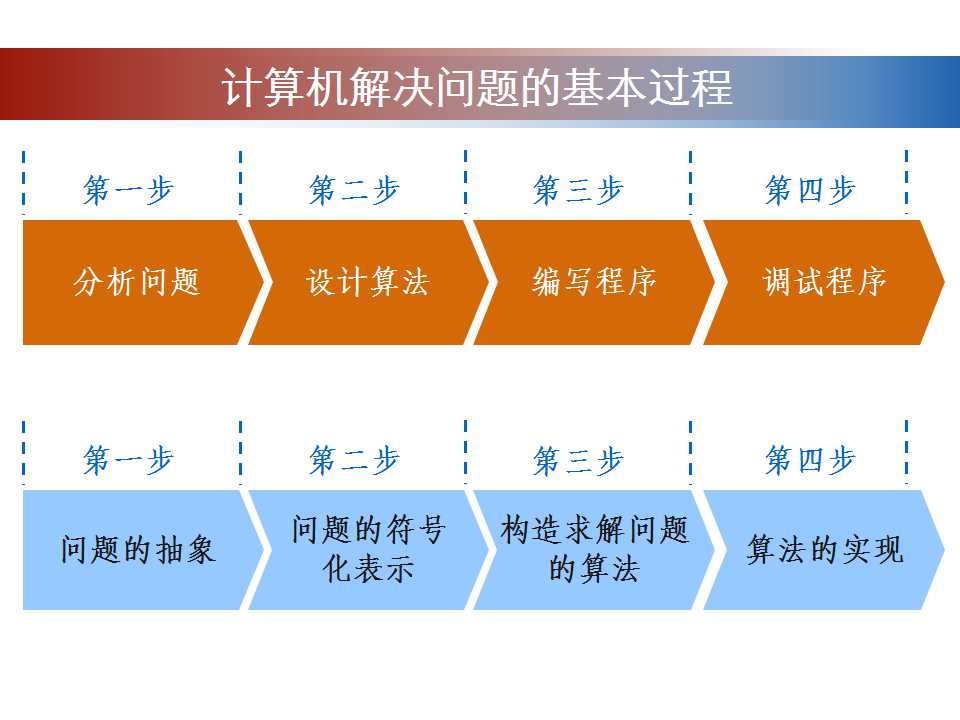 计算机解决问题的基本过程

第一步

第二步

第三步

第四步

分析问题

设计算法

编写程序

调试程序

第一步

第二步

第三步

第四步

问题的抽象

问题的符号化表示

构造求解问题的算法

算法的实现